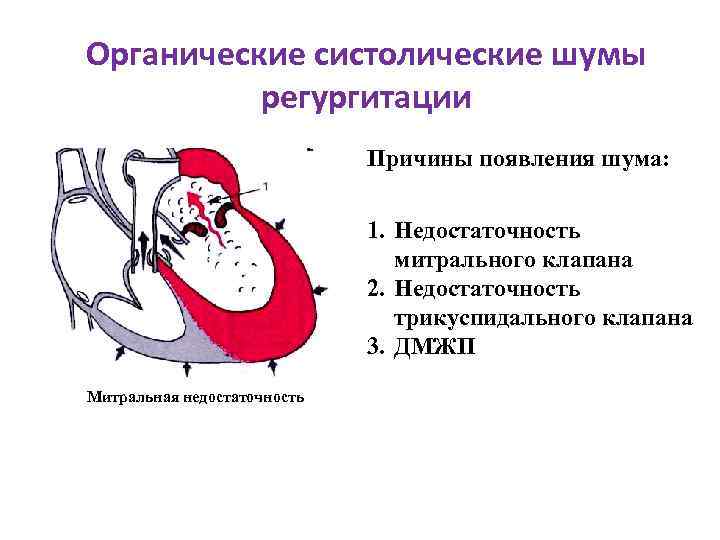 Органические систолические шумы регургитации

1

Митральная недостаточность

Причины появления шума:

1. Недостаточность митрального клапана
2. Недостаточность трикуспидального клапана
3. ДМЖП